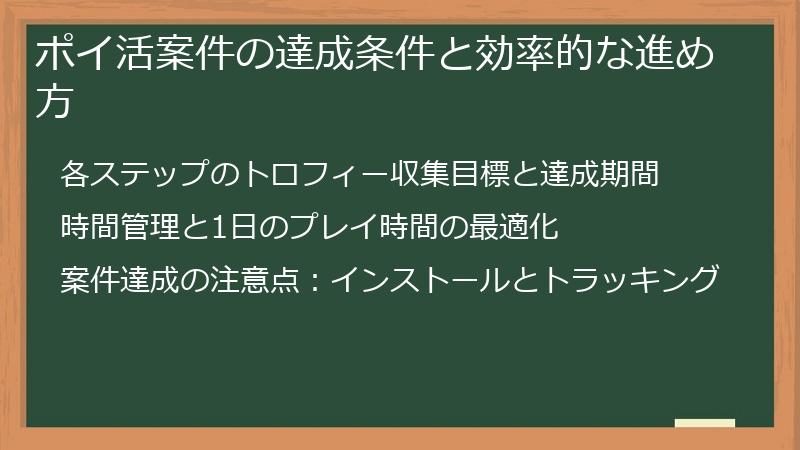 ポイ活案件の達成条件と効率的な進め方

各ステップのトロフィー収集目標と達成期間

時間管理と1日のプレイ時間の最適化

案件達成の注意点：インストールとトラッキング